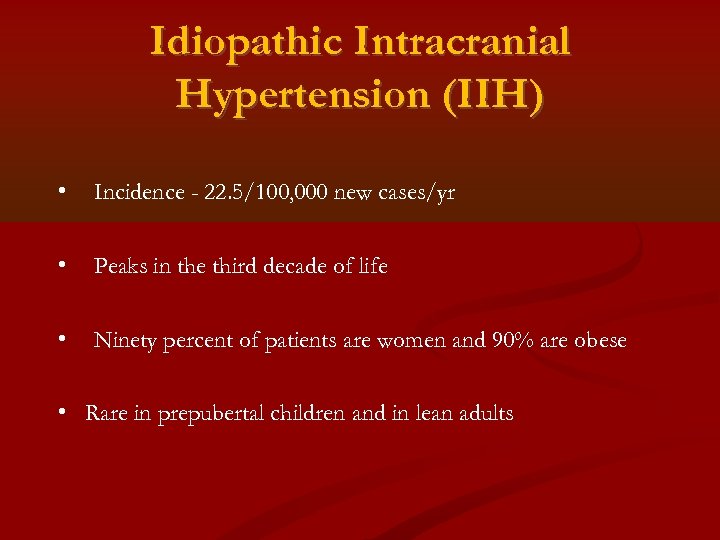 Idiopathic Intracranial Hypertension (IIH)

• Incidence - 22.5/100,000 new cases/yr

• Peaks in the third decade of life

• Ninety percent of patients are women and 90% are obese

• Rare in prepubertal children and in lean adults